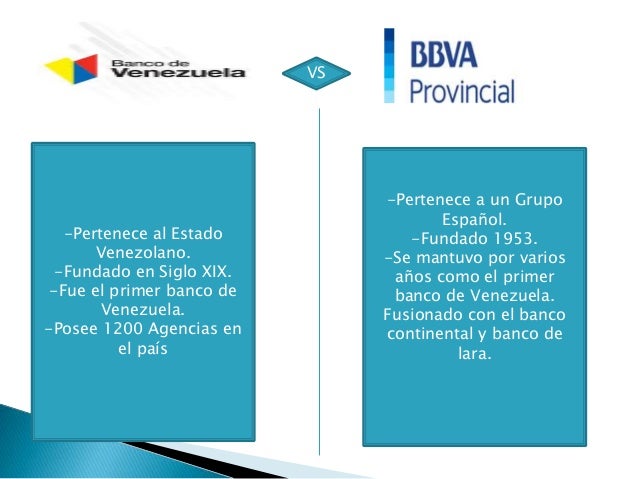 Banco de Venezuela

VS

BBVA Provincial

-Pertenece al Estado Venezolano.
-Fundado en Siglo XIX.
-Fue el primer banco de Venezuela.
-Posee 1200 Agencias en el país

-Pertenece a un Grupo Español.
-Fundado 1953.
-Se mantuvo por varios años como el primer banco de Venezuela. Fusionado con el banco continental y banco de lara.